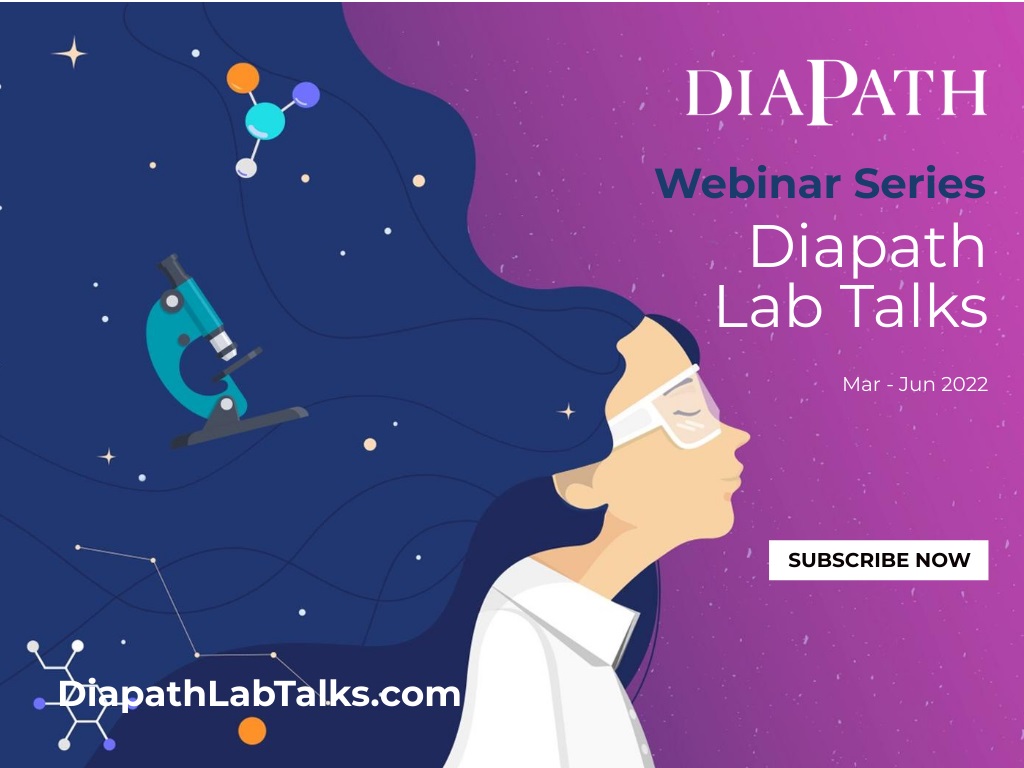 DIAPATH

Webinar Series
Diapath Lab Talks

Mar - Jun 2022

SUBSCRIBE NOW

DiapathLabTalks.com